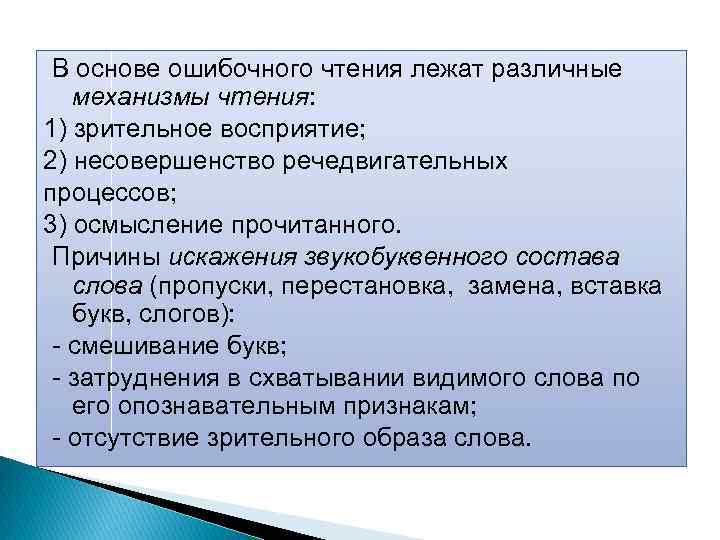 В основе ошибочного чтения лежат различные механизмы чтения:

1) зрительное восприятие;

2) несовершенство речедвигательных процессов;

3) осмысление прочитанного.

Причины искажения звукобуквенного состава слова (пропуски, перестановка, замена, вставка букв, слогов):

- смешивание букв;

- затруднения в схватывании видимого слова по его опознавательным признакам;

- отсутствие зрительного образа слова.